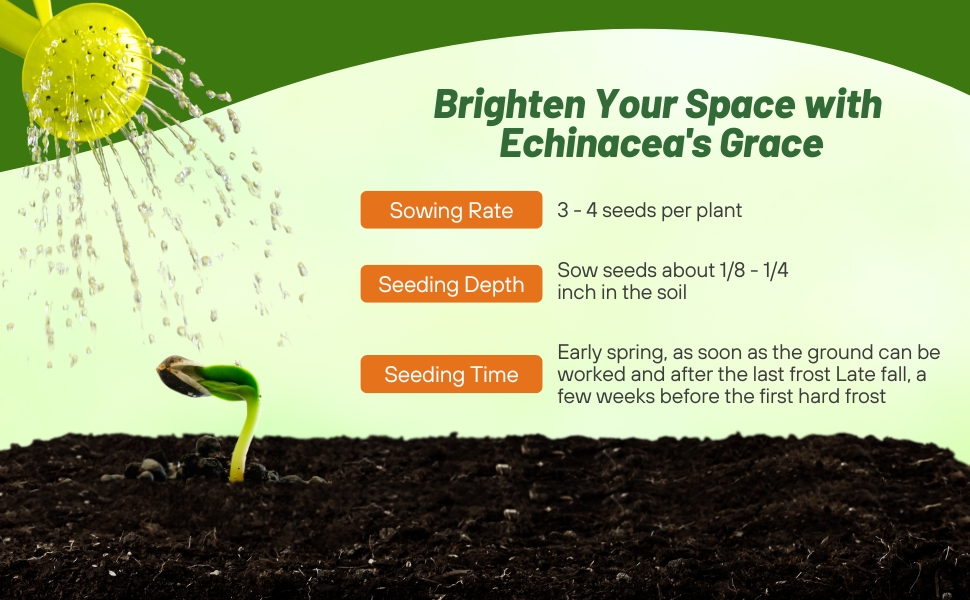 Brighten Your Space with Echinacea's Grace

Sowing Rate
3 - 4 seeds per plant

Seeding Depth
Sow seeds about 1/8 - 1/4 inch in the soil

Seeding Time
Early spring, as soon as the ground can be worked and after the last frost Late fall, a few weeks before the first hard frost